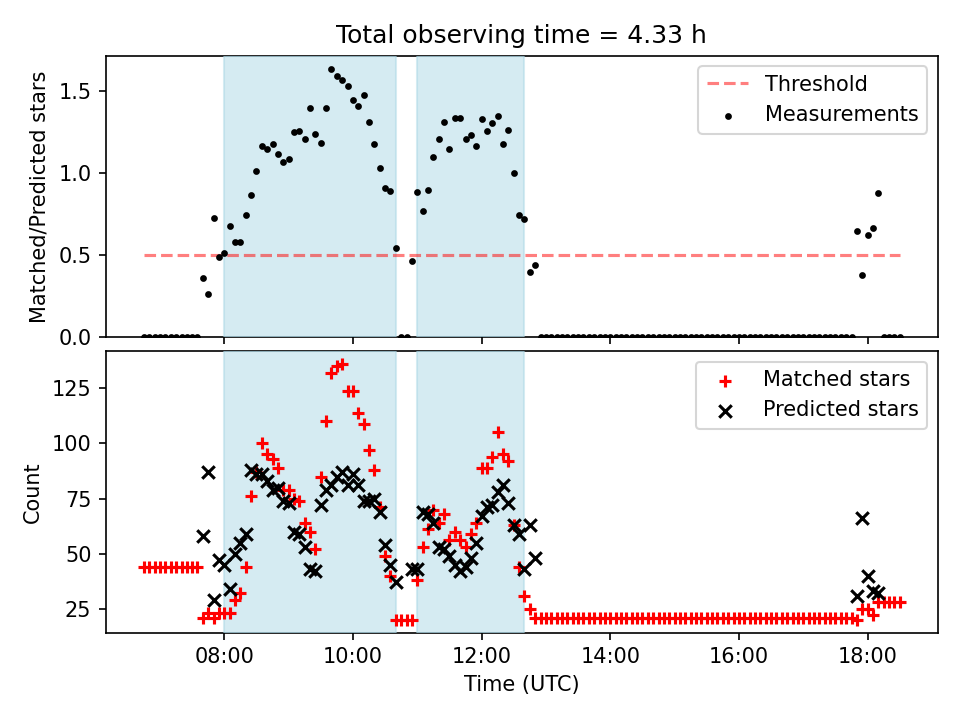 Total observing time = 4.33 h

Matched/Predicted stars

1.5
1.0
0.5
0.0

Threshold
Measurements

Count

125
100
75
50
25

Matched stars
Predicted stars

08:00
10:00
12:00
14:00
16:00
18:00

Time (UTC)